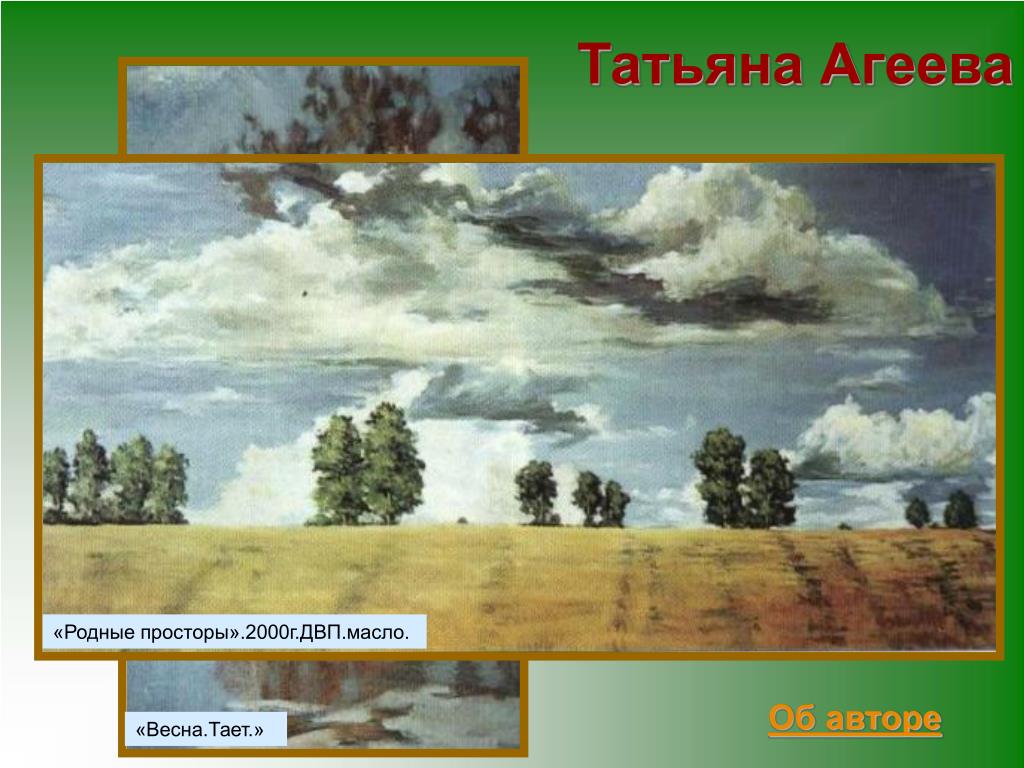 Татьяна Агеева

«Родные просторы».2000г.ДВП.масло.

«Весна.Тает.»

Об авторе